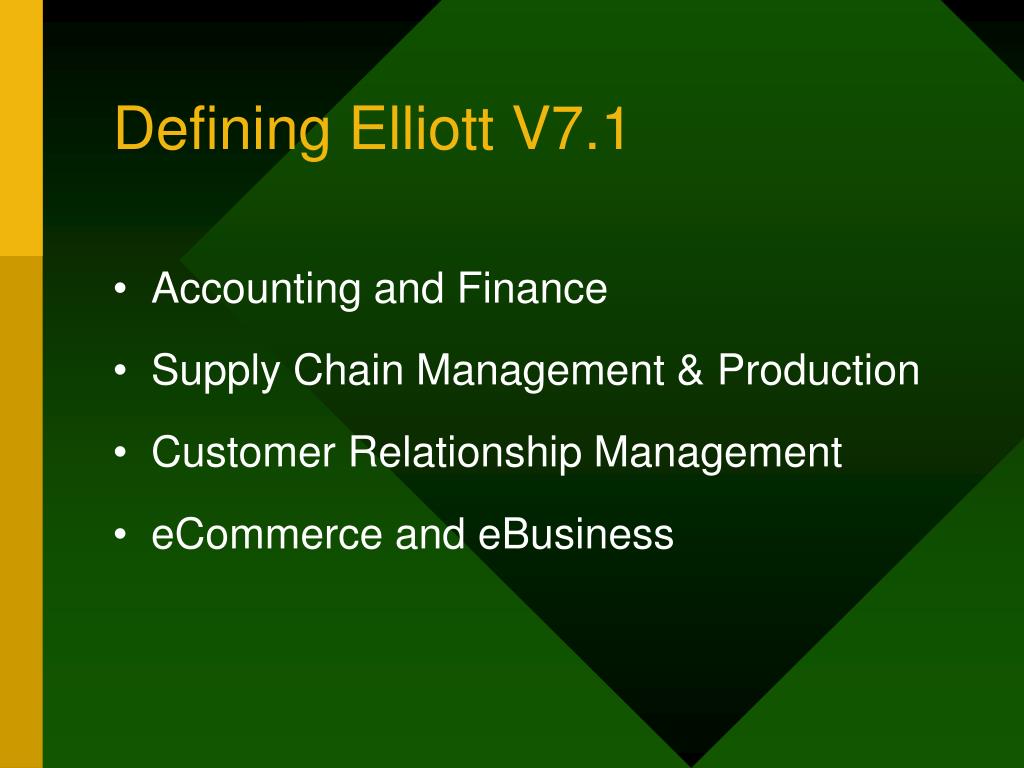 Defining Elliott V7.1

• Accounting and Finance
• Supply Chain Management & Production
• Customer Relationship Management
• eCommerce and eBusiness